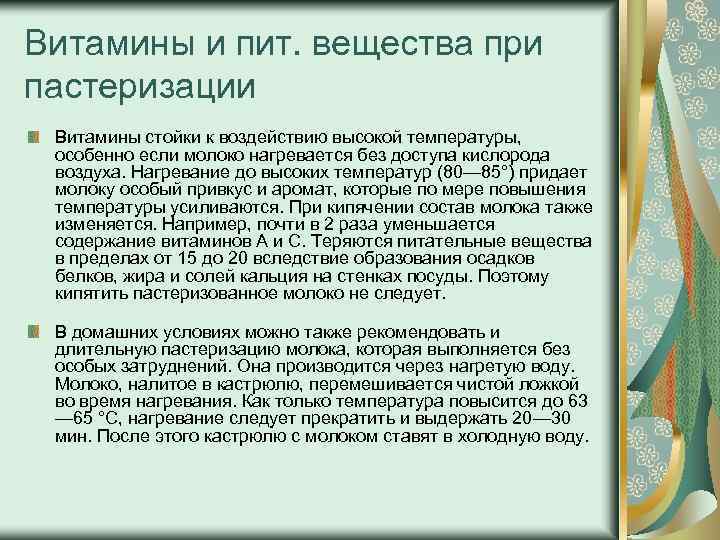 Витамины и пит. вещества при пастеризации

Витамины стойки к воздействию высокой температуры, особенно если молоко нагревается без доступа кислорода воздуха. Нагревание до высоких температур (80—85°) придает молоку особый привкус и аромат, которые по мере повышения температуры усиливаются. При кипячении состав молока также изменяется. Например, почти в 2 раза уменьшается содержание витаминов А и С. Теряются питательные вещества в пределах от 15 до 20 вследствие образования осадков белков, жира и солей кальция на стенках посуды. Поэтому кипятить пастеризованное молоко не следует.

В домашних условиях можно также рекомендовать и длительную пастеризацию молока, которая выполняется без особых затруднений. Она производится через нагретую воду. Молоко, налитое в кастрюлю, перемешивается чистой ложкой во время нагревания. Как только температура повысится до 63—65 °С, нагревание следует прекратить и выдержать 20—30 мин. После этого кастрюлю с молоком ставят в холодную воду.